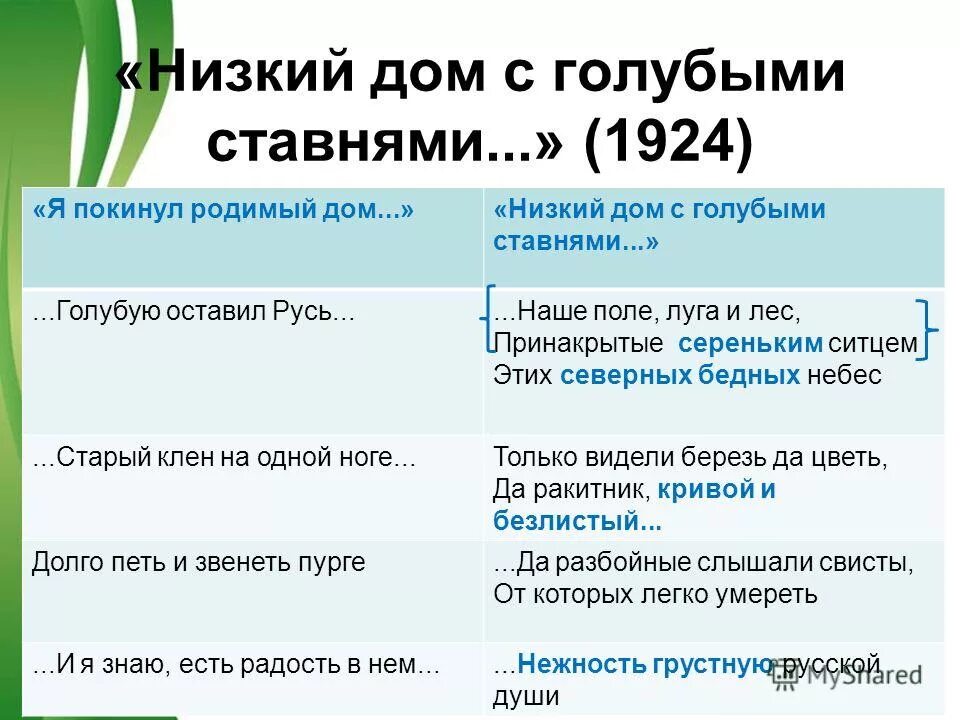 «Низкий дом с голубыми ставнями...» (1924)

| «Я покинул родимый дом...» | «Низкий дом с голубыми ставнями...» |
|---|---|
| ...Голубую оставил Русь... | ...Наше поле, луга и лес, Принакрытые сереньким ситцем Этих северных бедных небес |
| ...Старый клен на одной ноге... | Только видели березь да цветь, Да ракитник, кривой и безлистый... |
| Долго петь и звенеть пурге | ...Да разбойные слышали свисты, От которых легко умереть |
| ...И я знаю, есть радость в нем... | ...Нежность грустную русской души |

MyShared